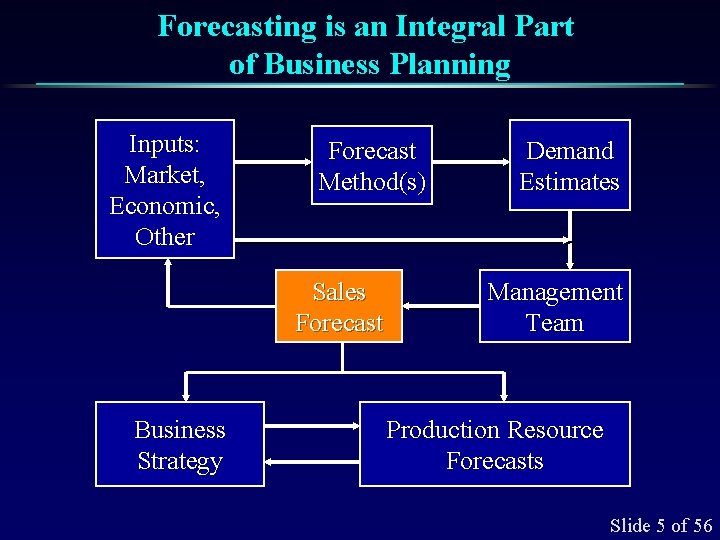 Forecasting is an Integral Part of Business Planning

Inputs: Market, Economic, Other

Forecast Method(s)

Demand Estimates

Sales Forecast

Management Team

Business Strategy

Production Resource Forecasts

Slide 5 of 56